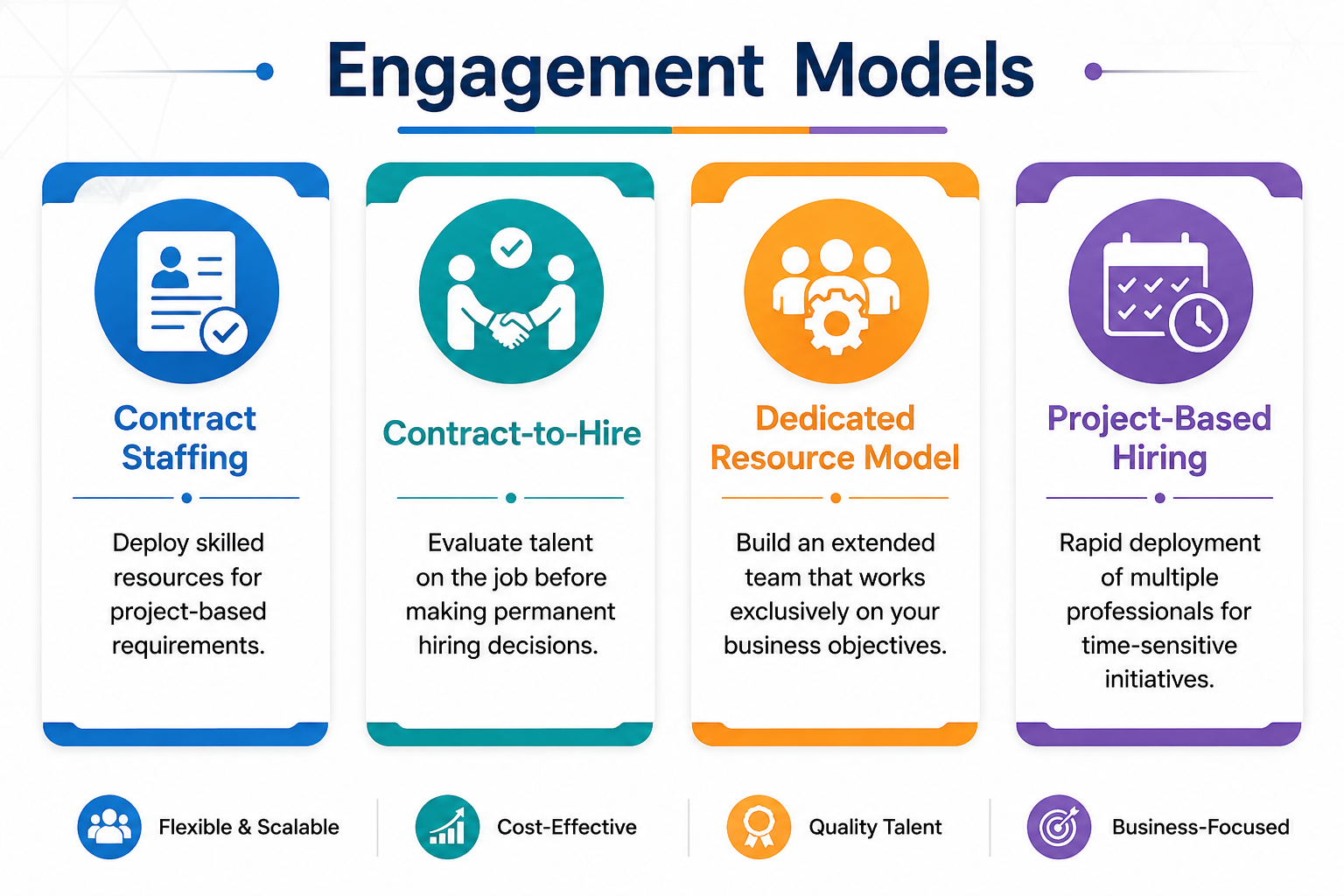 Engagement Models

Contract Staffing

Deploy skilled resources for project-based requirements.

Contract-to-Hire

Evaluate talent on the job before making permanent hiring decisions.

Dedicated Resource Model

Build an extended team that works exclusively on your business objectives.

Project-Based Hiring

Rapid deployment of multiple professionals for time-sensitive initiatives.

Flexible & Scalable

Cost-Effective

Quality Talent

Business-Focused